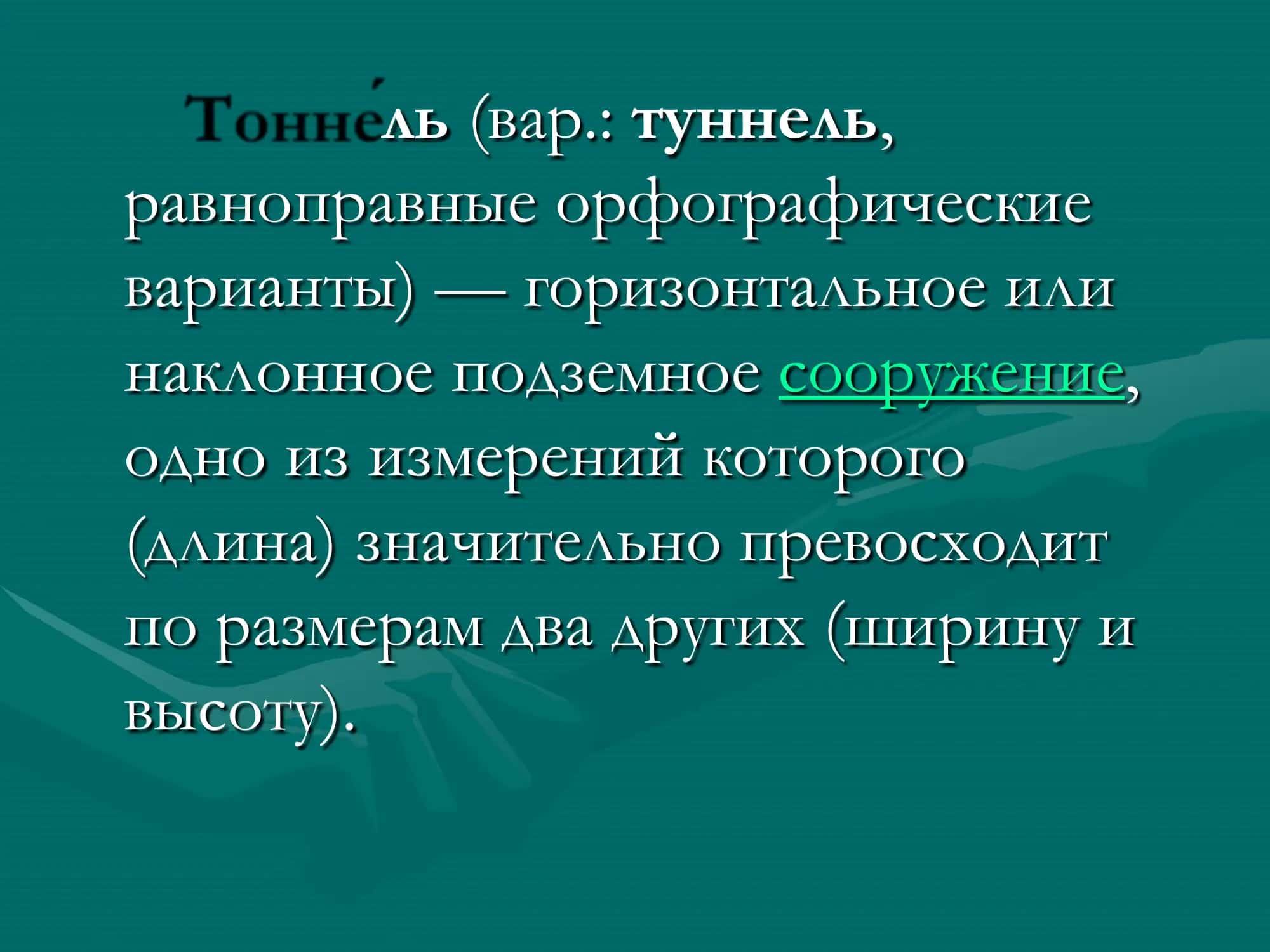 Тонне́ль (вар.: туннель, равноправные орфографические варианты) — горизонтальное или наклонное подземное сооружение, одно из измерений которого (длина) значительно превосходит по размерам два других (ширину и высоту).